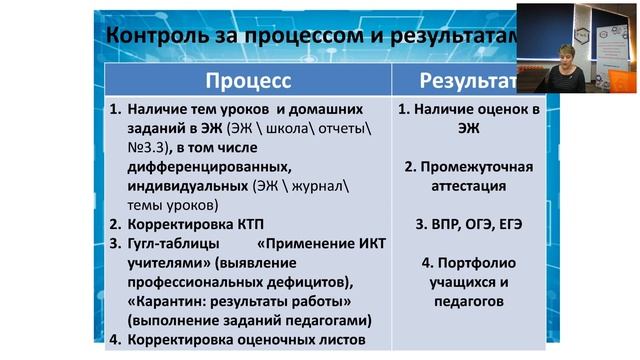 Контроль за процессом и результатам

| Процесс | Результат |
|---|---|
| 1. Наличие тем уроков и домашних заданий в ЭЖ (ЭЖ \ школа\ отчеты\ №3.3), в том числе дифференцированных, индивидуальных (ЭЖ \ журнал\ темы уроков) 2. Корректировка КТП 3. Гугл-таблицы «Применение ИКТ учителями» (выявление профессиональных дефицитов), «Карантин: результаты работы» (выполнение заданий педагогами) 4. Корректировка оценочных листов | 1. Наличие оценок в ЭЖ 2. Промежуточная аттестация 3. ВПР, ОГЭ, ЕГЭ 4. Портфолио учащихся и педагогов |